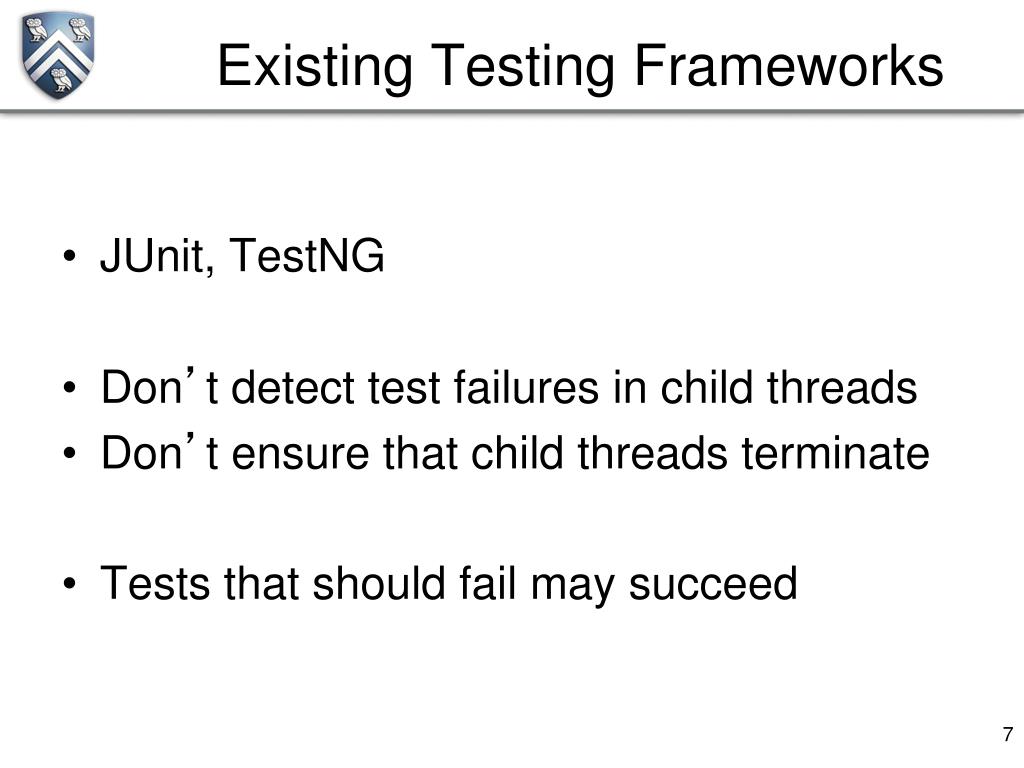 Existing Testing Frameworks

• JUnit, TestNG

• Don’t detect test failures in child threads
• Don’t ensure that child threads terminate

• Tests that should fail may succeed

7